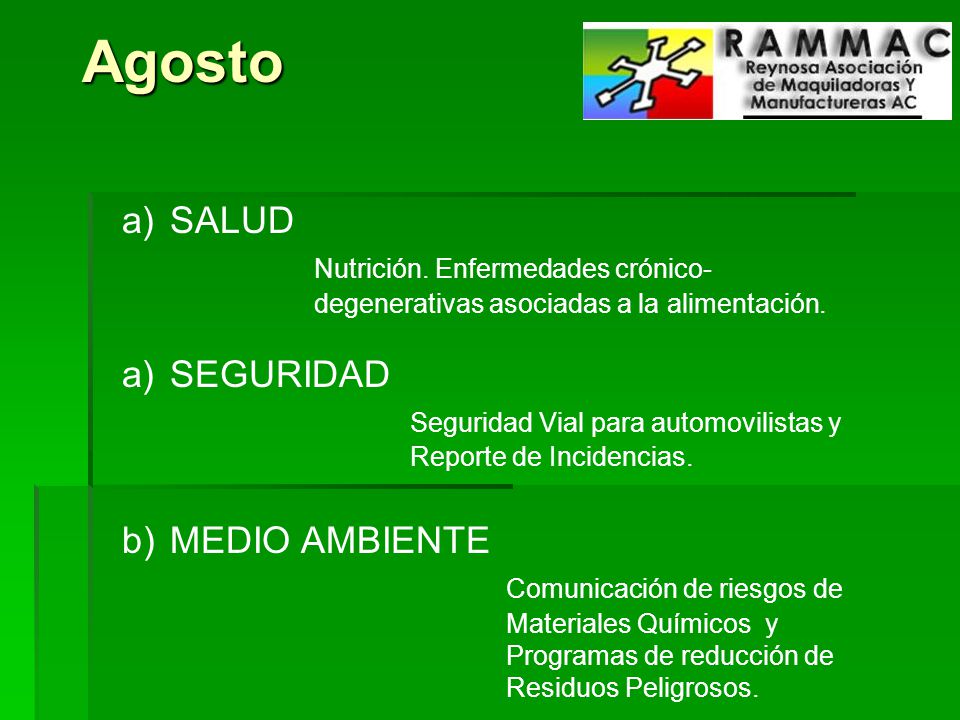 Agosto

RAMMAC
Reynosa Asociación de Maquiladoras Y Manufactureras AC

a) SALUD

Nutrición. Enfermedades crónico-degenerativas asociadas a la alimentación.

a) SEGURIDAD

Seguridad Vial para automovilistas y Reporte de Incidencias.

b) MEDIO AMBIENTE

Comunicación de riesgos de Materiales Químicos y Programas de reducción de Residuos Peligrosos.